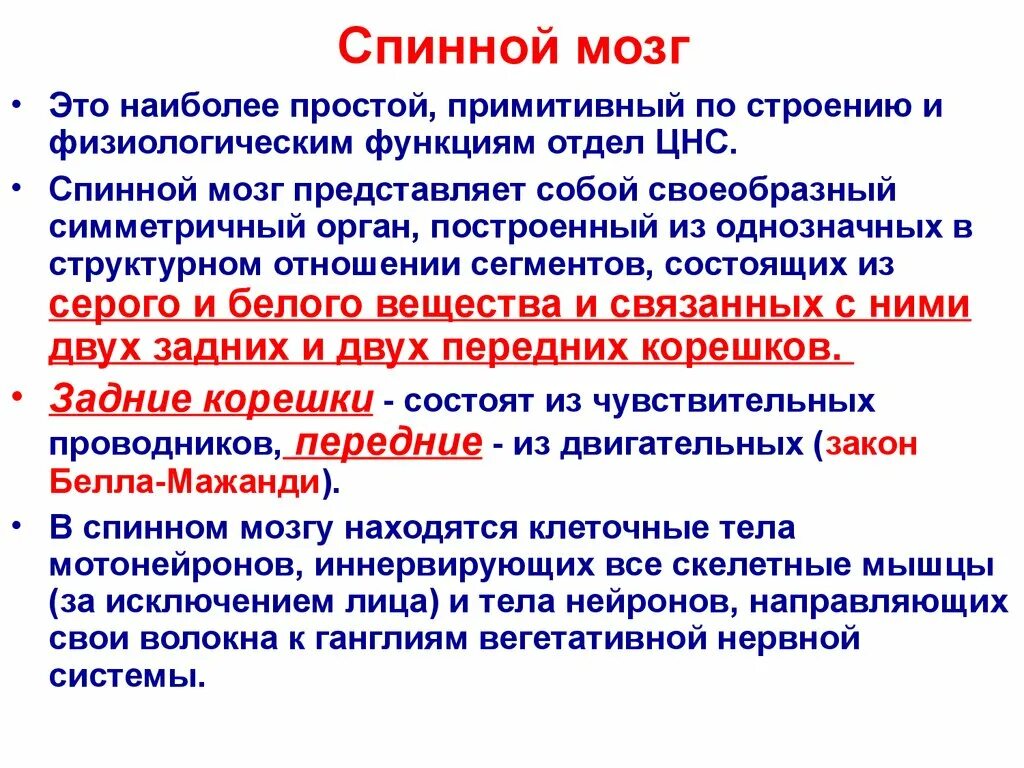 Спинной мозг

• Это наиболее простой, примитивный по строению и физиологическим функциям отдел ЦНС.

• Спинной мозг представляет собой своеобразный симметричный орган, построенный из однозначных в структурном отношении сегментов, состоящих из серого и белого вещества и связанных с ними двух задних и двух передних корешков.

• Задние корешки - состоят из чувствительных проводников, передние - из двигательных (закон Белла-Мажанди).

• В спинном мозгу находятся клеточные тела мотонейронов, иннервирующих все скелетные мышцы (за исключением лица) и тела нейронов, направляющих свои волокна к ганглиям вегетативной нервной системы.